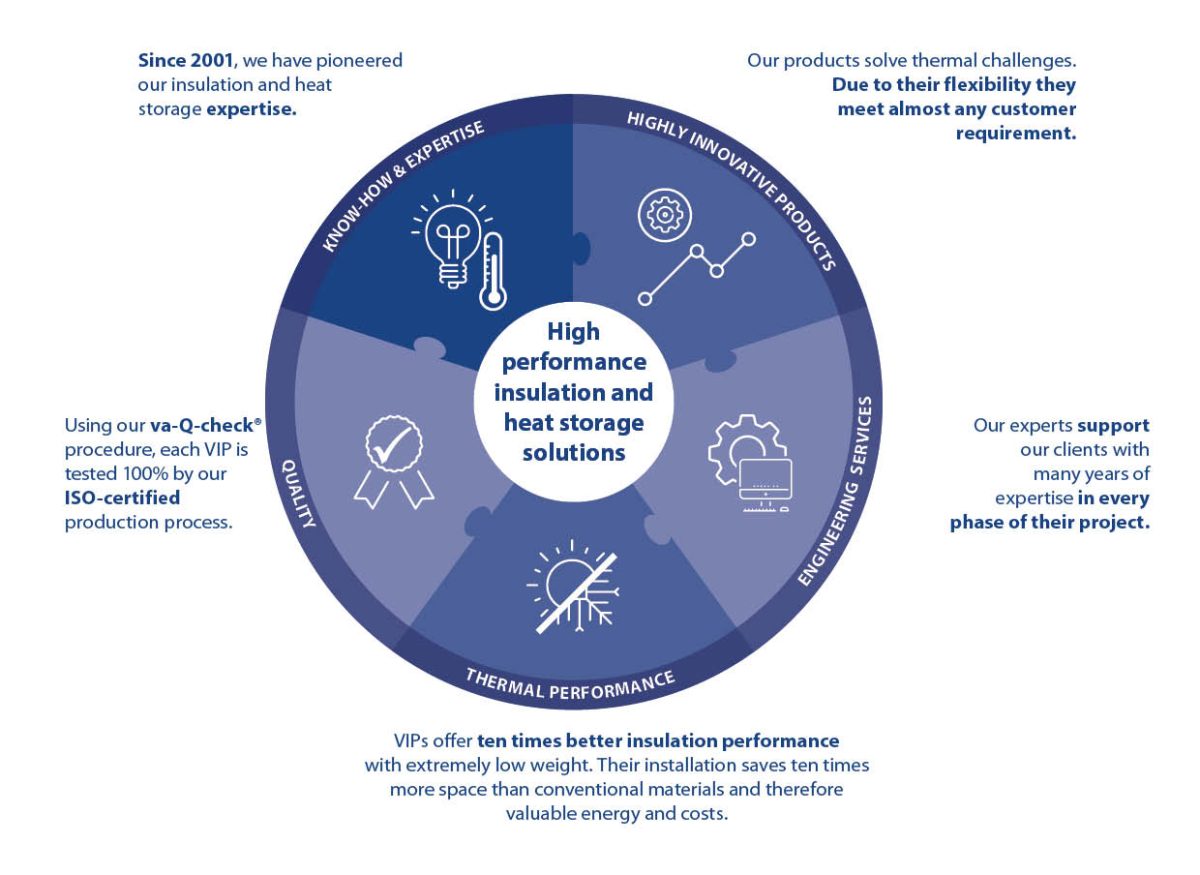 Since 2001, we have pioneered our insulation and heat storage expertise.

Our products solve thermal challenges. Due to their flexibility they meet almost any customer requirement.

KNOW-HOW & EXPERTISE

HIGHLY INNOVATIVE PRODUCTS

High performance insulation and heat storage solutions

Using our va-Q-check® procedure, each VIP is tested 100% by our ISO-certified production process.

QUALITY

ENGINEERING SERVICES

Our experts support our clients with many years of expertise in every phase of their project.

THERMAL PERFORMANCE

VIPs offer ten times better insulation performance with extremely low weight. Their installation saves ten times more space than conventional materials and therefore valuable energy and costs.